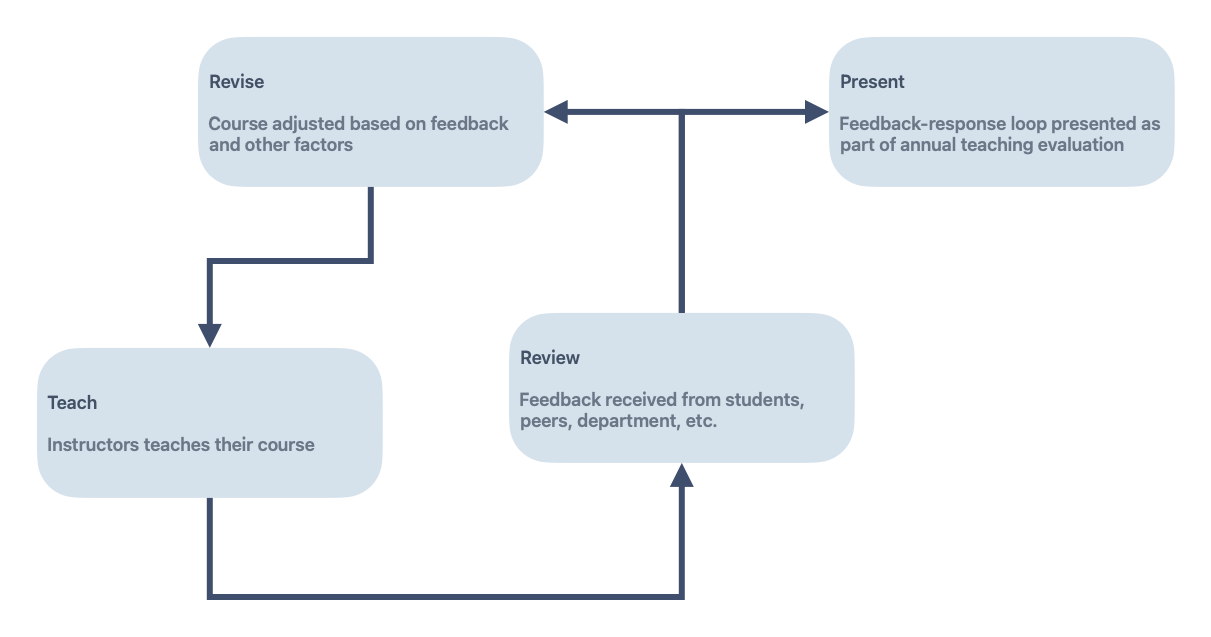 Revise

Course adjusted based on feedback and other factors

Present

Feedback-response loop presented as part of annual teaching evaluation

Teach

Instructors teaches their course

Review

Feedback received from students, peers, department, etc.